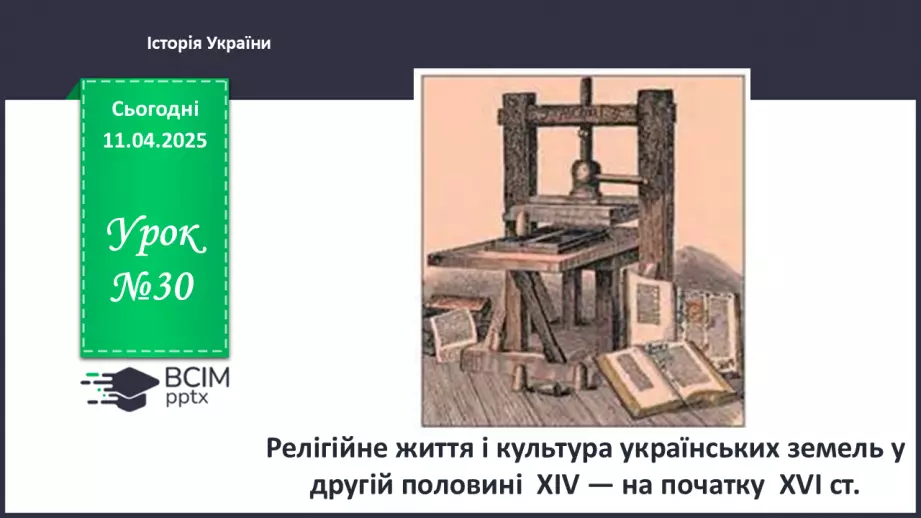 Історія України

Сьогодні
11.04.2025

Урок
№30

ВСІМ
pptx

Релігійне життя і культура українських земель у другій половині XIV — на початку XVI ст.